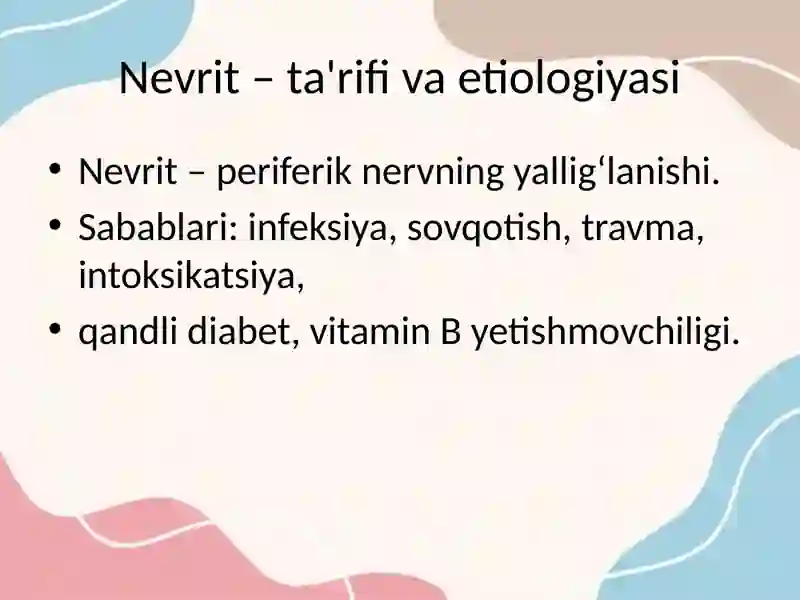 Nevrit – ta'rifi va etiologiyasi

• Nevrit – periferik nervning yallig‘lanishi.
• Sabablari: infeksiya, sovqotish, travma, intoksikatsiya,
• qandli diabet, vitamin B yetishmovchiligi.